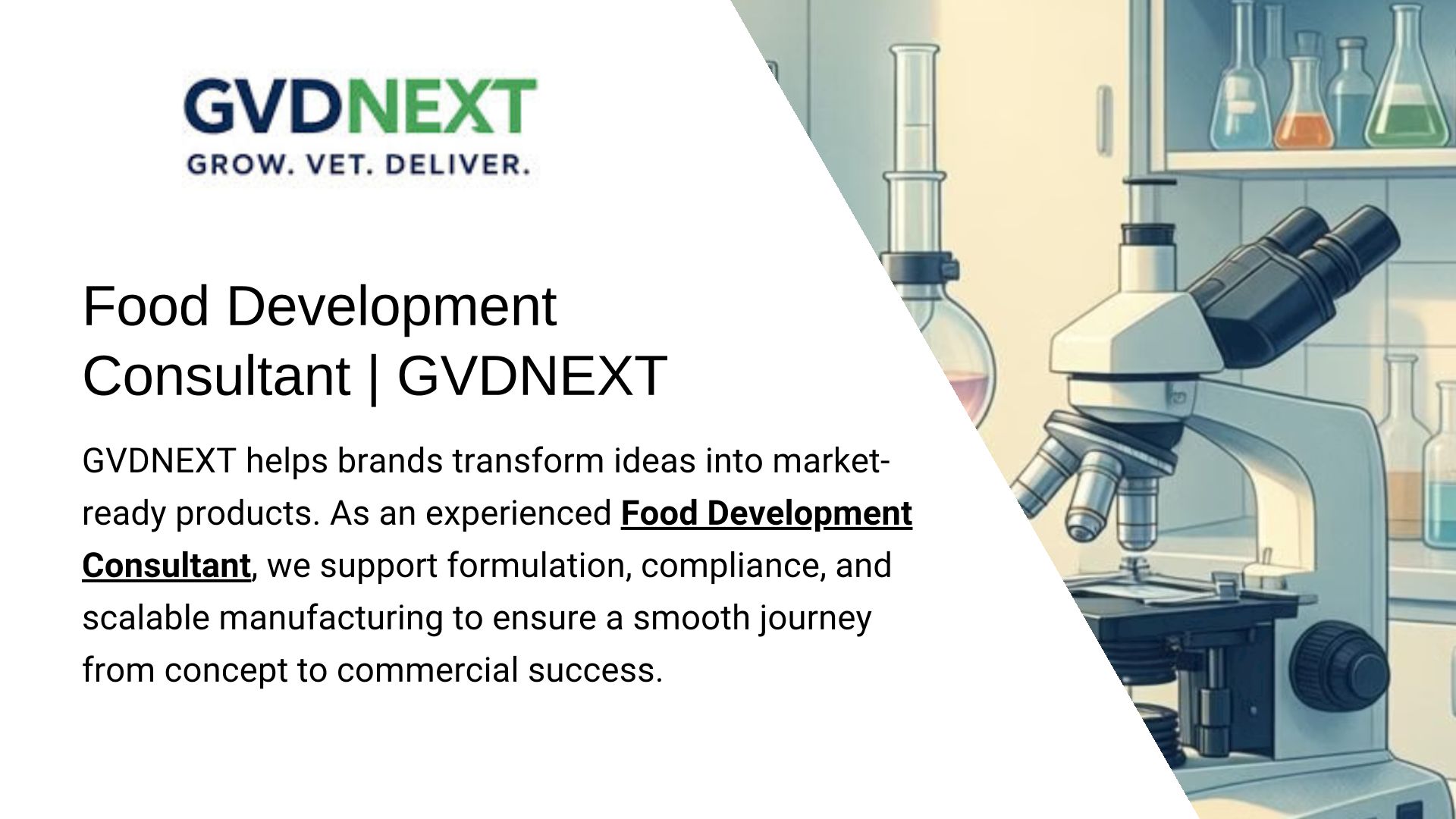 GVDNEXT
GROW. VET. DELIVER.

Food Development Consultant | GVDNEXT

GVDNEXT helps brands transform ideas into market-ready products. As an experienced Food Development Consultant, we support formulation, compliance, and scalable manufacturing to ensure a smooth journey from concept to commercial success.